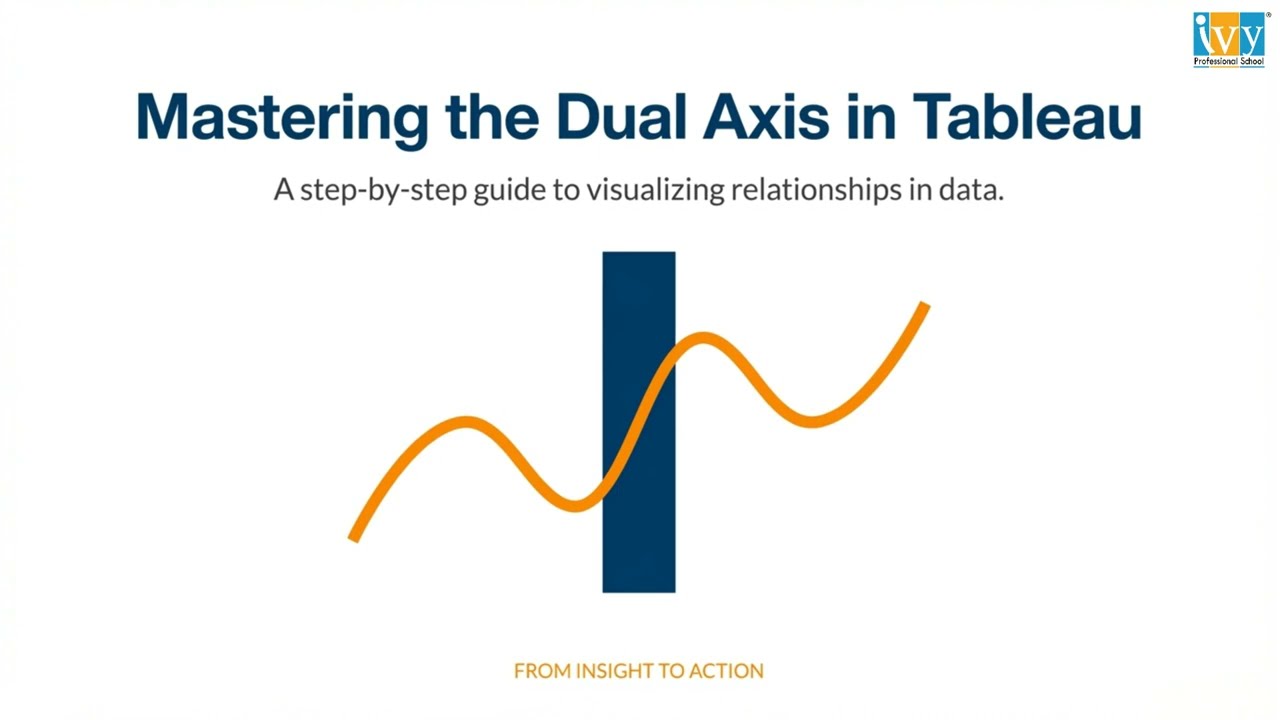 ivy
Professional School

Mastering the Dual Axis in Tableau

A step-by-step guide to visualizing relationships in data.

FROM INSIGHT TO ACTION